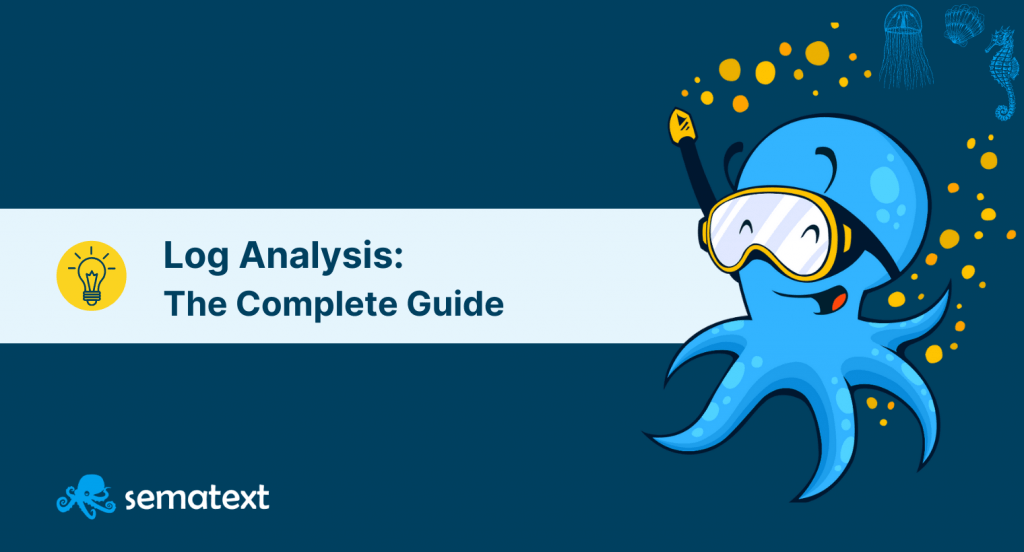 Log Analysis:
The Complete Guide

sematext